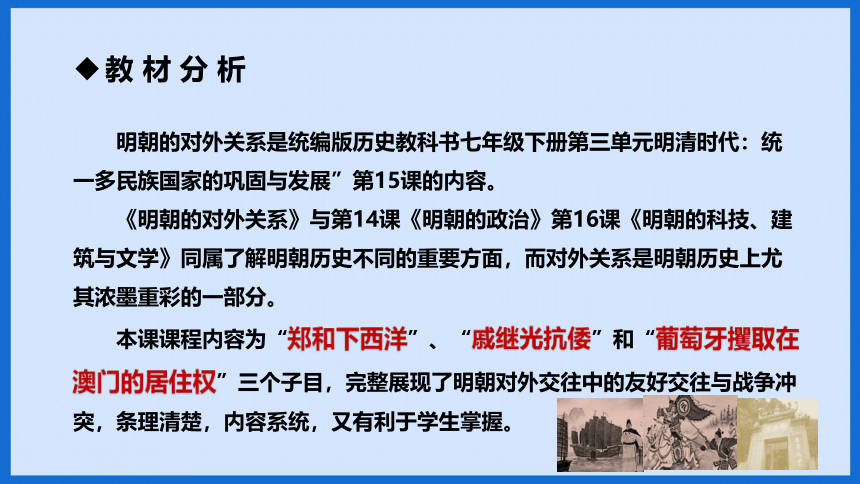 ◆教材分析

明朝的对外关系是统编版历史教科书七年级下册第三单元明清时代：统一多民族国家的巩固与发展”第15课的内容。

《明朝的对外关系》与第14课《明朝的政治》第16课《明朝的科技、建筑与文学》同属了解明朝历史不同的重要方面，而对外关系是明朝历史上尤其浓墨重彩的一部分。

本课课程内容为“郑和下西洋”、“戚继光抗倭”和“葡萄牙攫取在澳门的居住权”三个子目，完整展现了明朝对外交往中的友好交往与战争冲突，条理清楚，内容系统，又有利于学生掌握。